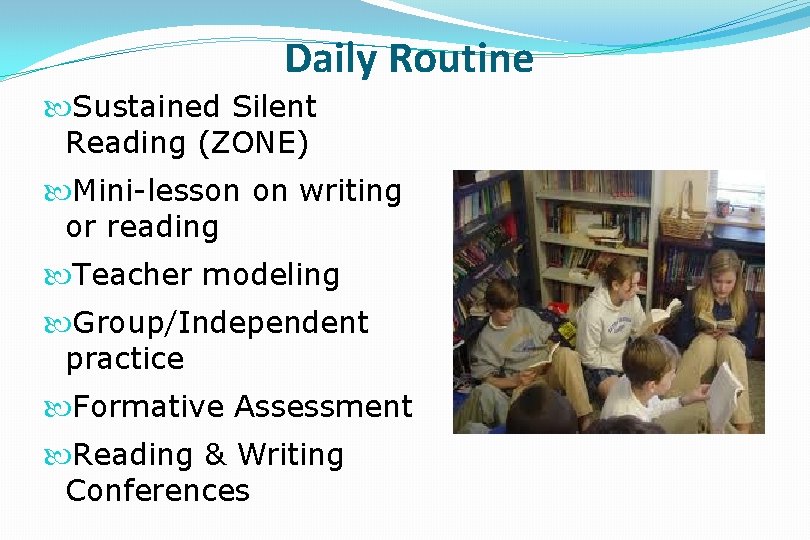 Daily Routine

Sustained Silent Reading (ZONE)

Mini-lesson on writing or reading

Teacher modeling

Group/Independent practice

Formative Assessment

Reading & Writing Conferences